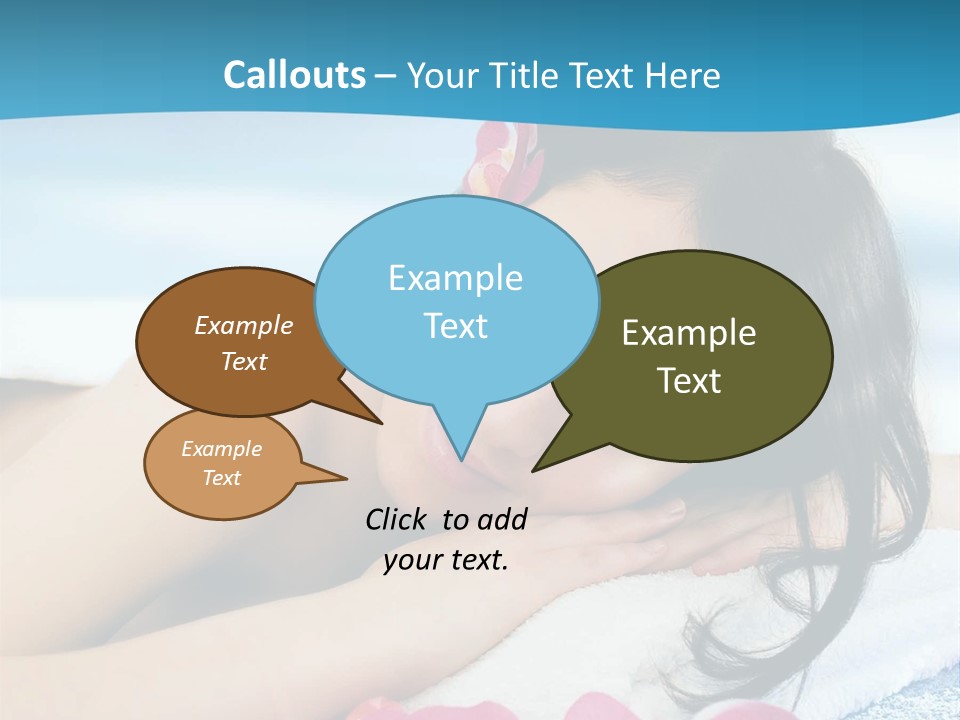 Callouts – Your Title Text Here

Example Text

Example Text

Example Text

Example Text

Click to add your text.